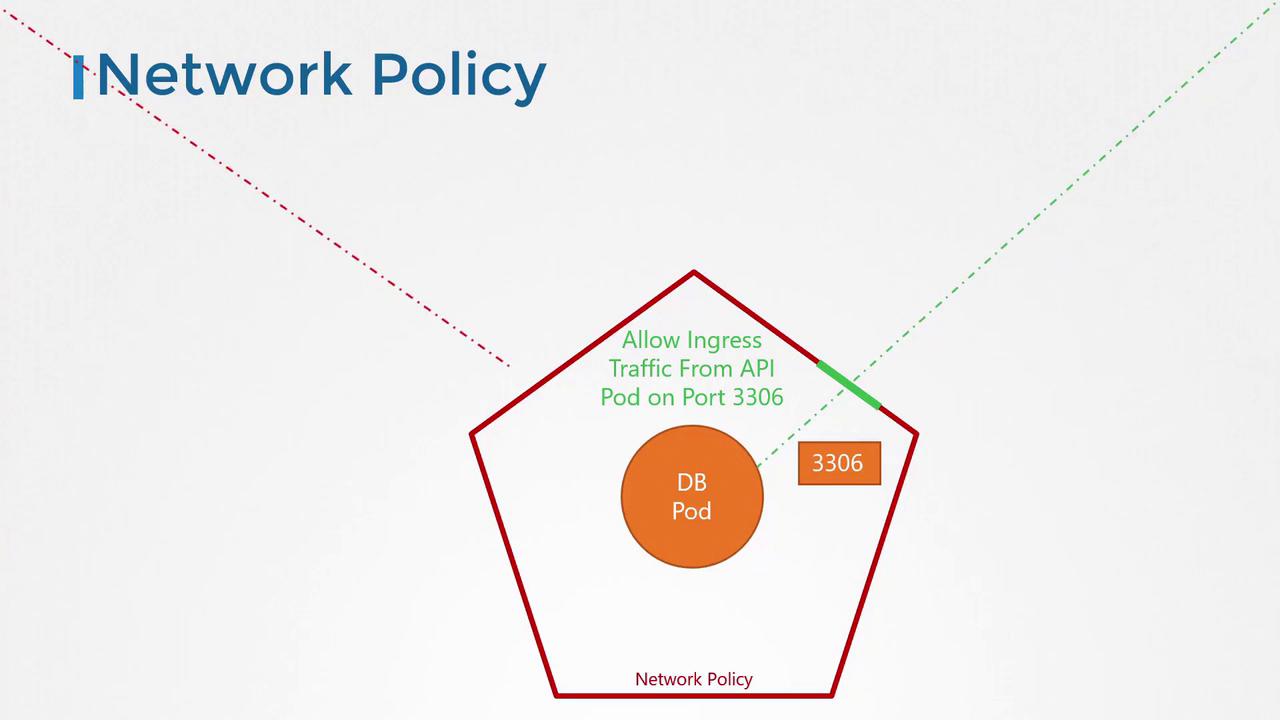 Network Policy

Allow Ingress Traffic From API Pod on Port 3306

DB Pod

3306

Network Policy